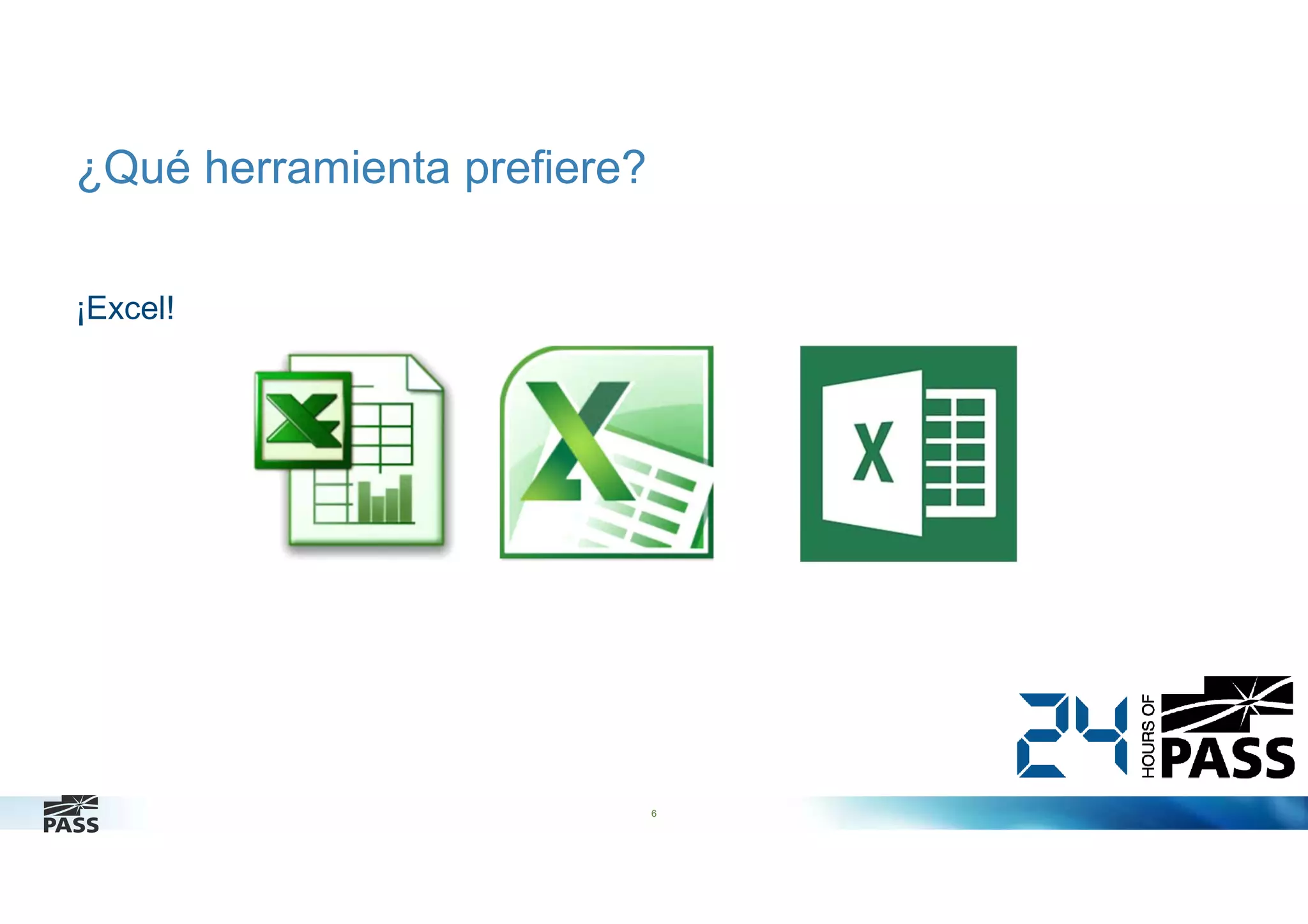 ¿Qué herramienta prefiere?

¡Excel!

X

X

X

24 HOURS OF PASS

PASS

6